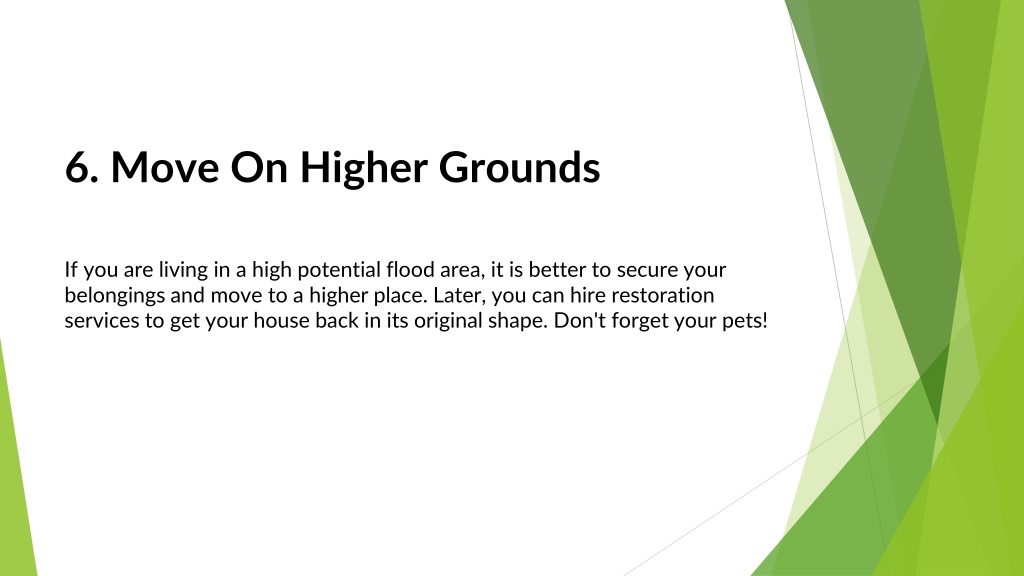 6. Move On Higher Grounds

If you are living in a high potential flood area, it is better to secure your belongings and move to a higher place. Later, you can hire restoration services to get your house back in its original shape. Don't forget your pets!